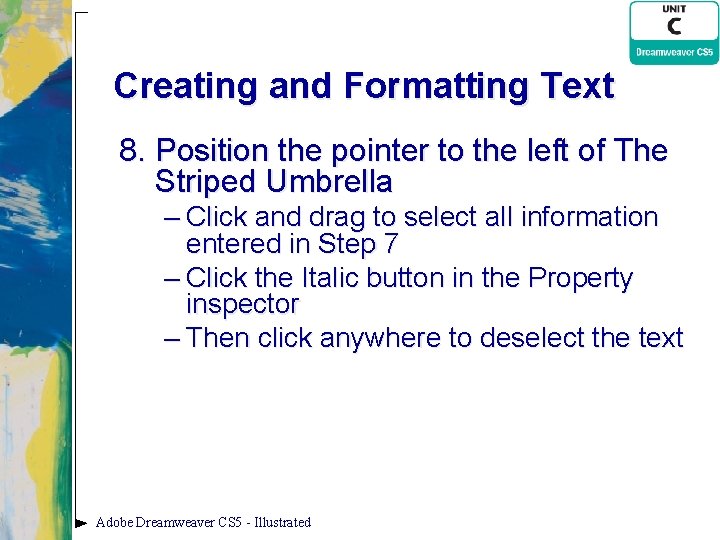 UNIT
C
Dreamweaver CS5

Creating and Formatting Text

8. Position the pointer to the left of The Striped Umbrella
– Click and drag to select all information entered in Step 7
– Click the Italic button in the Property inspector
– Then click anywhere to deselect the text

Adobe Dreamweaver CS5 - Illustrated